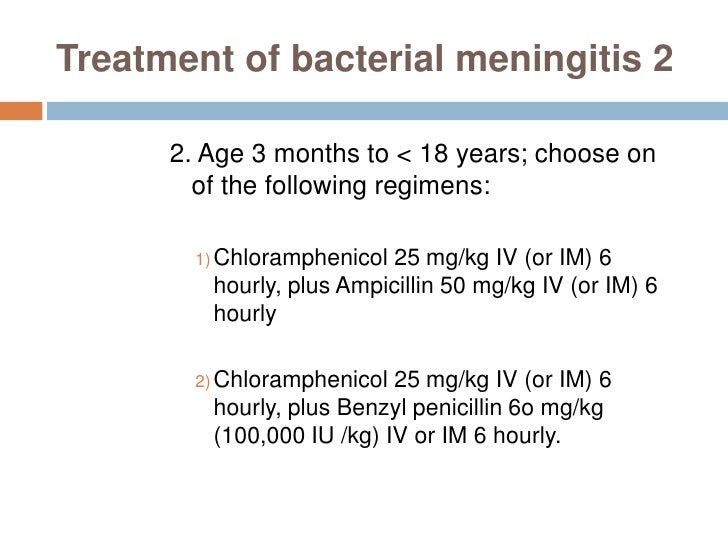 Treatment of bacterial meningitis 2

2. Age 3 months to < 18 years; choose on of the following regimens:

1) Chloramphenicol 25 mg/kg IV (or IM) 6 hourly, plus Ampicillin 50 mg/kg IV (or IM) 6 hourly

2) Chloramphenicol 25 mg/kg IV (or IM) 6 hourly, plus Benzyl penicillin 6o mg/kg (100,000 IU /kg) IV or IM 6 hourly.